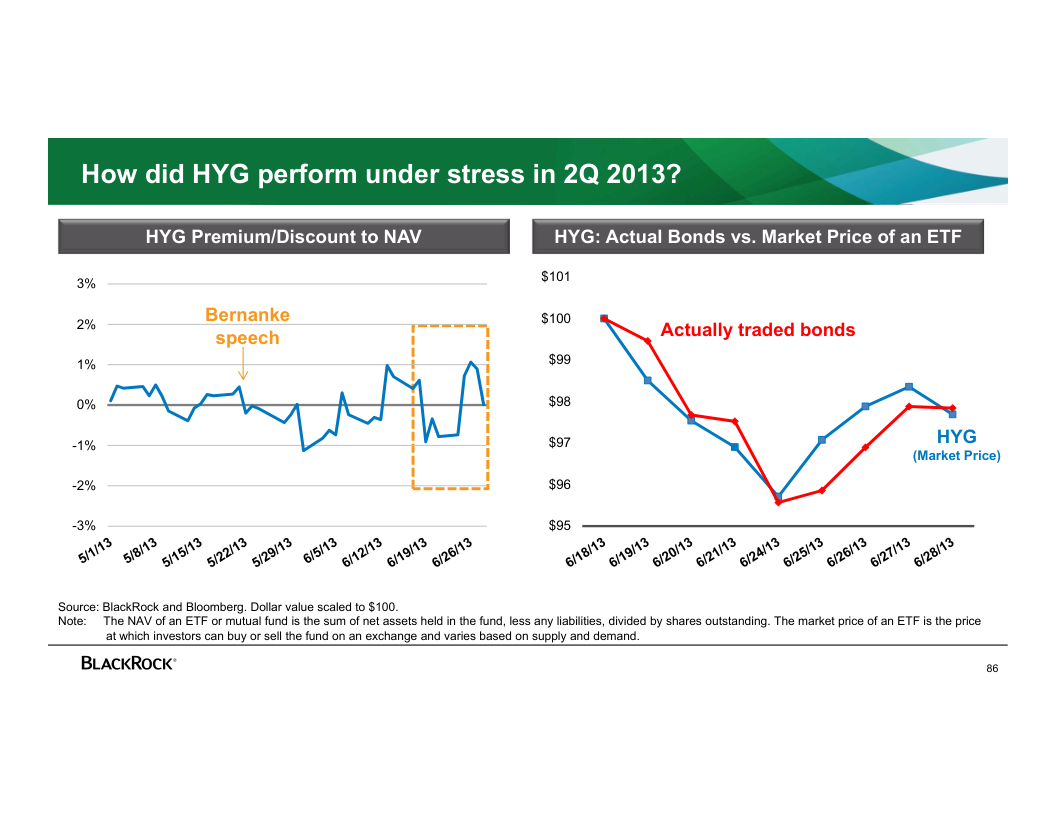 How did HYG perform under stress in 2Q 2013?

HYG Premium/Discount to NAV

3%
2%
1%
0%
-1%
-2%
-3%

Bernanke speech

5/1/13 5/8/13 5/15/13 5/22/13 5/29/13 6/5/13 6/12/13 6/19/13 6/26/13

HYG: Actual Bonds vs. Market Price of an ETF

$101
$100
$99
$98
$97
$96
$95

Actually traded bonds

HYG
(Market Price)

6/18/13 6/19/13 6/20/13 6/21/13 6/24/13 6/25/13 6/26/13 6/27/13 6/28/13

Source: BlackRock and Bloomberg. Dollar value scaled to $100.
Note: The NAV of an ETF or mutual fund is the sum of net assets held in the fund, less any liabilities, divided by shares outstanding. The market price of an ETF is the price at which investors can buy or sell the fund on an exchange and varies based on supply and demand.

BLACKROCK®

86